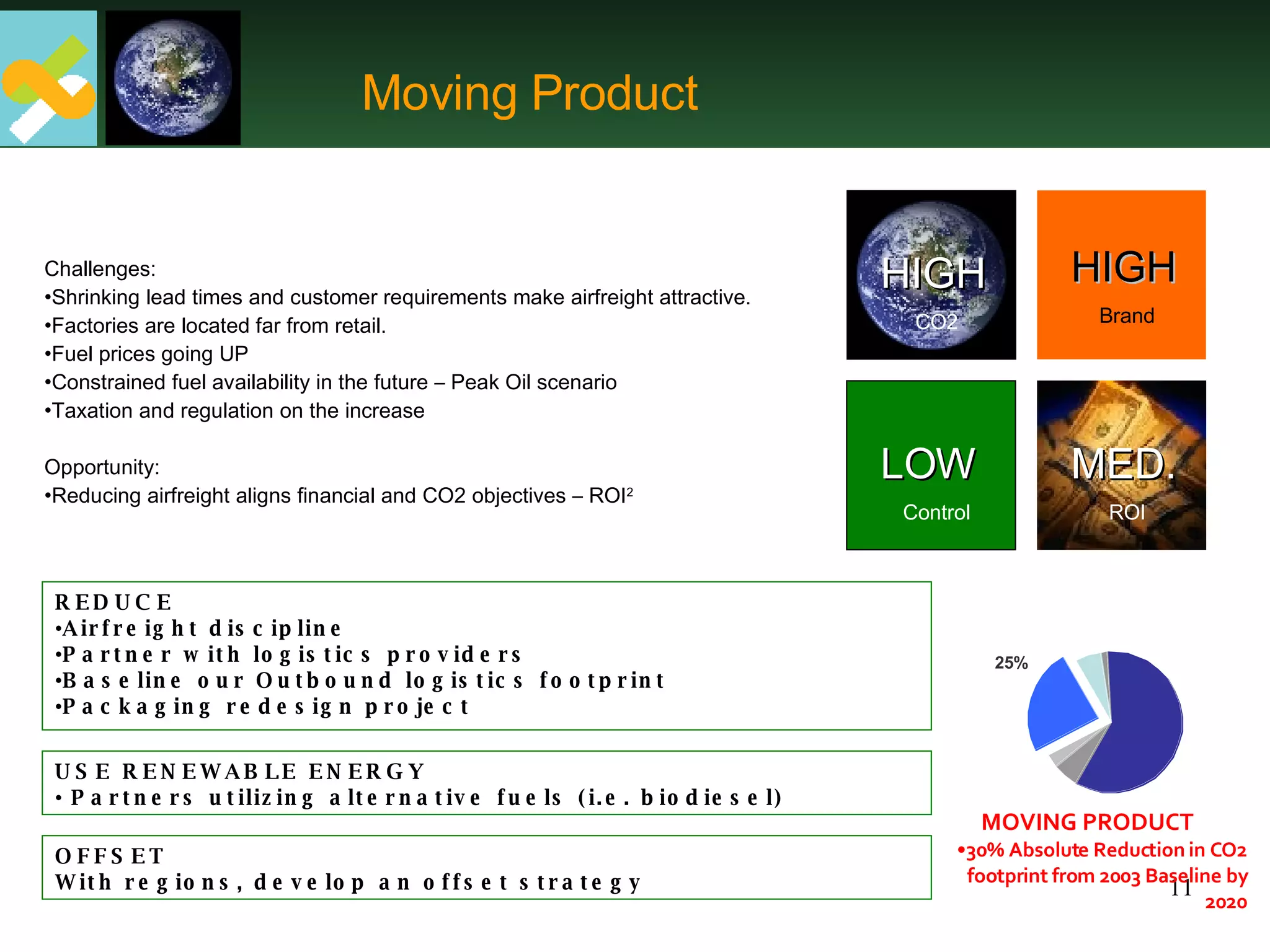 Moving Product

Challenges:
•Shrinking lead times and customer requirements make airfreight attractive.
•Factories are located far from retail.
•Fuel prices going UP
•Constrained fuel availability in the future – Peak Oil scenario
•Taxation and regulation on the increase

Opportunity:
•Reducing airfreight aligns financial and CO2 objectives – ROI$^2$

HIGH
CO2

HIGH
Brand

LOW
Control

MED.
ROI

REDUCE
•Airfreight discipline
•Partner with logistics providers
•Baseline our Outbound logistics footprint
•Packaging redesign project

USE RENEWABLE ENERGY
• Partners utilizing alternative fuels (i.e. biodiesel)

OFFSET
With regions, develop an offset strategy

25%

MOVING PRODUCT
•30% Absolute Reduction in CO2 footprint from 2003 Baseline by 2020

11